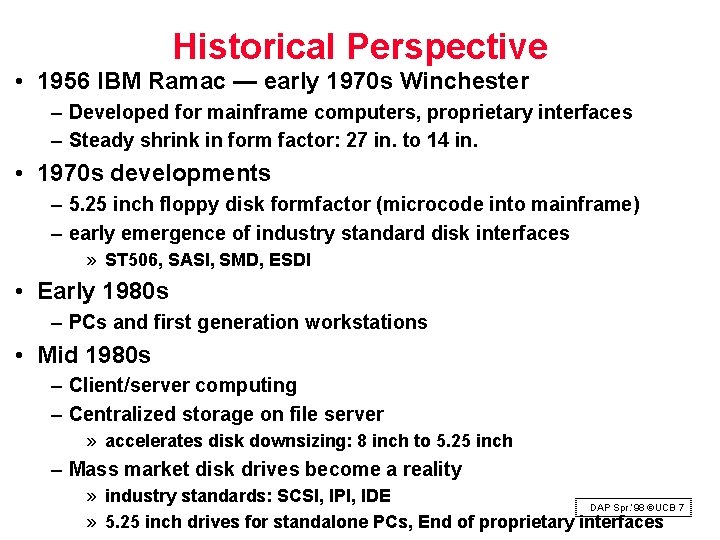 Historical Perspective

• 1956 IBM Ramac — early 1970s Winchester
– Developed for mainframe computers, proprietary interfaces
– Steady shrink in form factor: 27 in. to 14 in.

• 1970s developments
– 5.25 inch floppy disk formfactor (microcode into mainframe)
– early emergence of industry standard disk interfaces
» ST506, SASI, SMD, ESDI

• Early 1980s
– PCs and first generation workstations

• Mid 1980s
– Client/server computing
– Centralized storage on file server
» accelerates disk downsizing: 8 inch to 5.25 inch
– Mass market disk drives become a reality
» industry standards: SCSI, IPI, IDE
» 5.25 inch drives for standalone PCs, End of proprietary interfaces

DAP Spr.'98 ©UCB 7